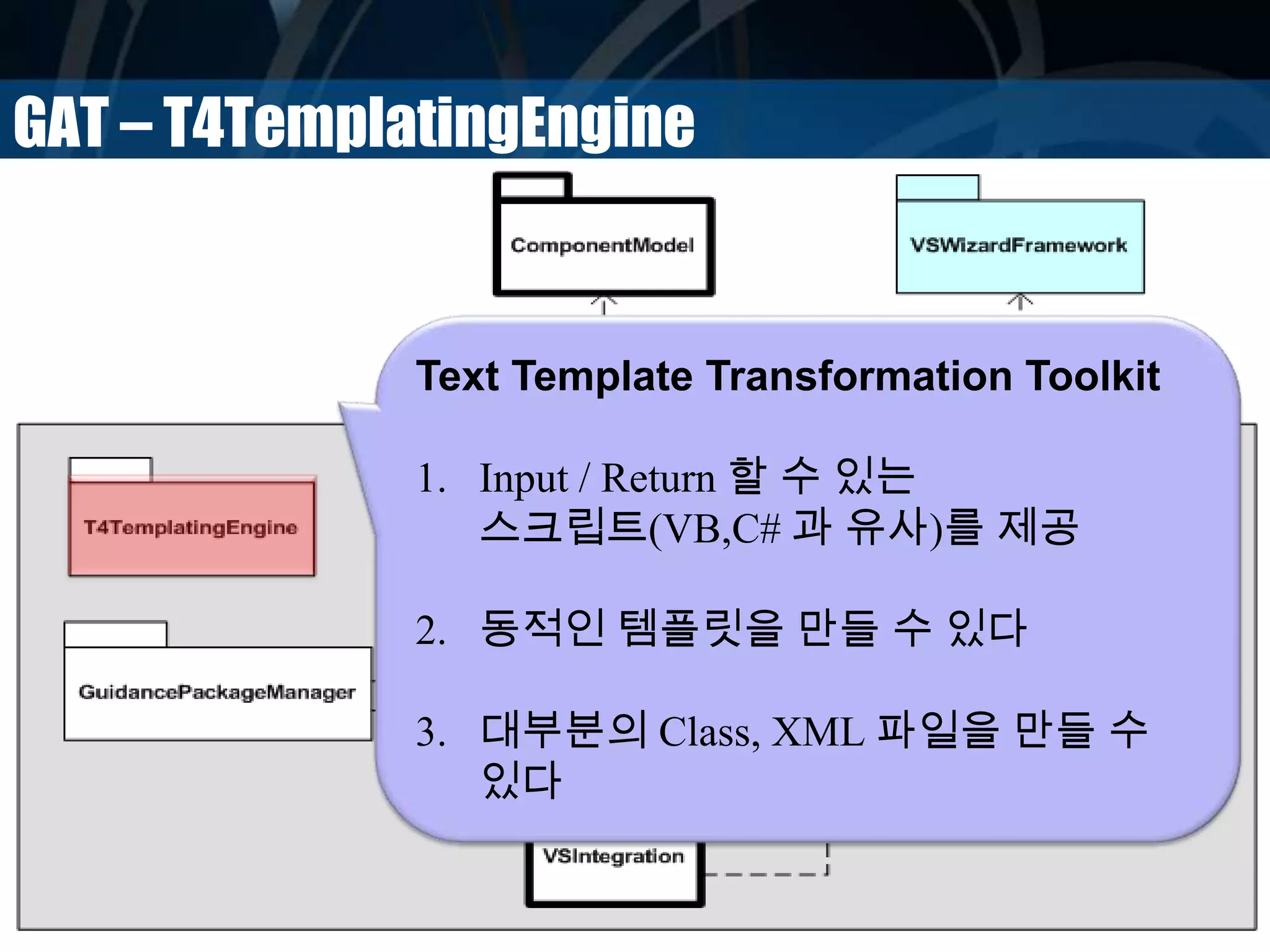 GAT – T4TemplatingEngine

ComponentModel

VSWizardFramework

Text Template Transformation Toolkit

1. Input / Return 할 수 있는 스크립트(VB,C# 과 유사)를 제공

2. 동적인 템플릿을 만들 수 있다

3. 대부분의 Class, XML 파일을 만들 수 있다

T4TemplatingEngine

GuidancePackageManager

VSIntegration